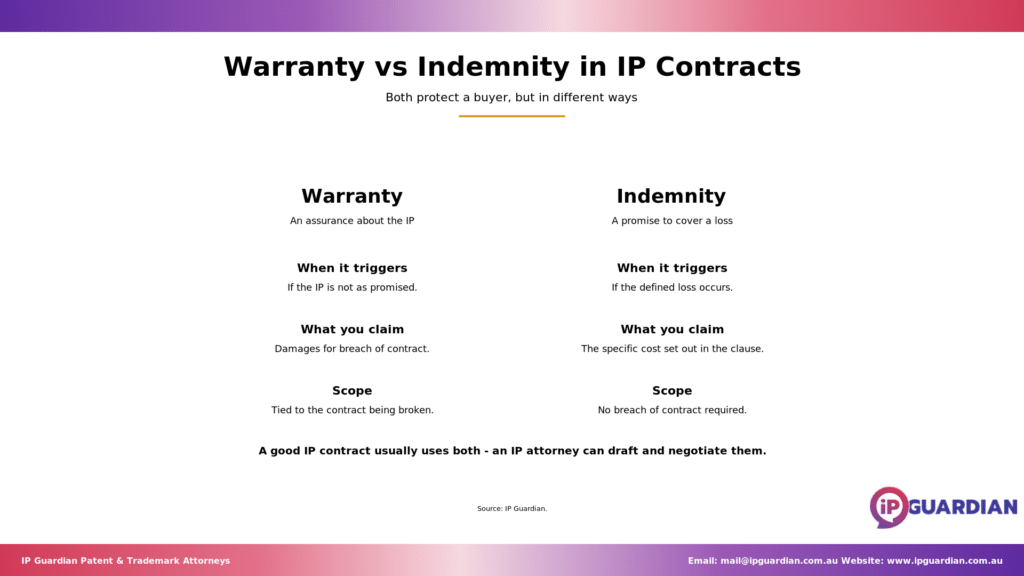 Warranty vs Indemnity in IP Contracts

Both protect a buyer, but in different ways

Warranty

An assurance about the IP

When it triggers

If the IP is not as promised.

What you claim

Damages for breach of contract.

Scope

Tied to the contract being broken.

Indemnity

A promise to cover a loss

When it triggers

If the defined loss occurs.

What you claim

The specific cost set out in the clause.

Scope

No breach of contract required.

A good IP contract usually uses both - an IP attorney can draft and negotiate them.

Source: IP Guardian.

iP GUARDIAN

IP Guardian Patent & Trademark Attorneys

Email: mail@ipguardian.com.au Website: www.ipguardian.com.au